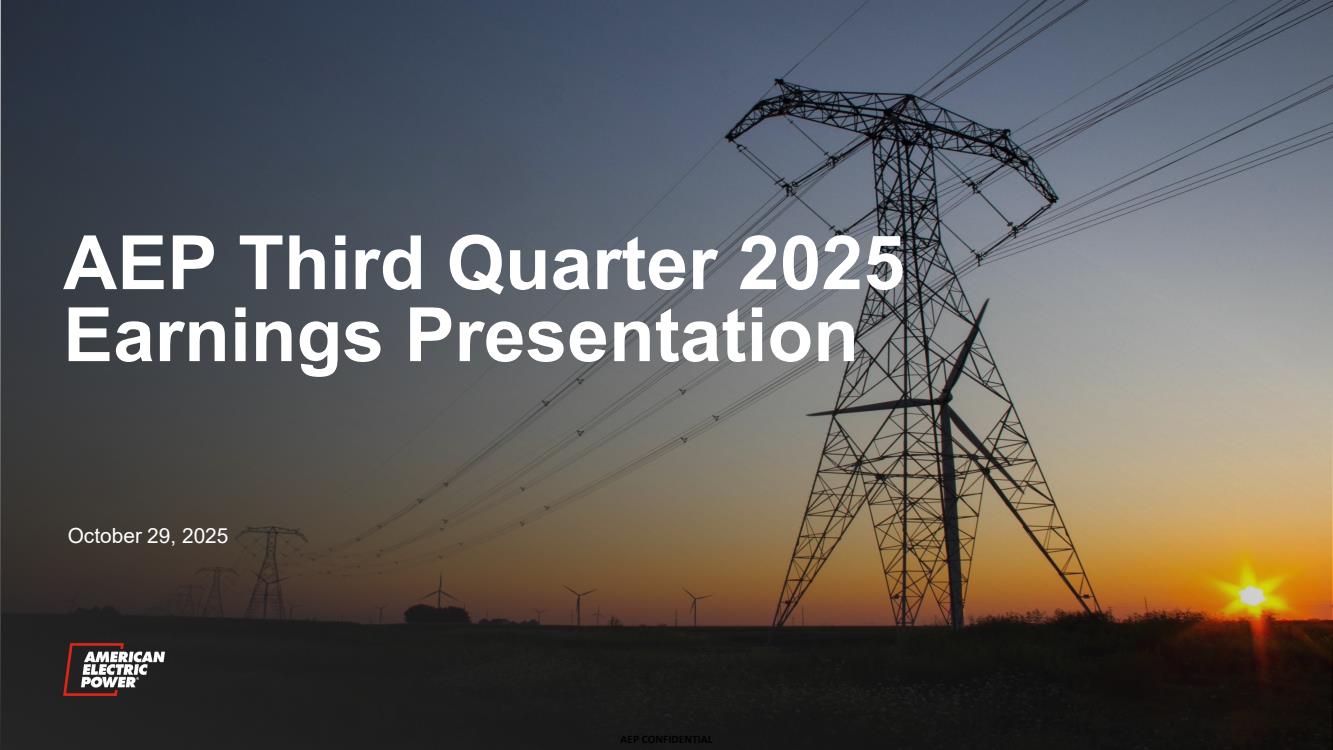 AEP Third Quarter 2025 Earnings Presentation

October 29, 2025

AMERICAN ELECTRIC POWER

AEP CONFIDENTIAL